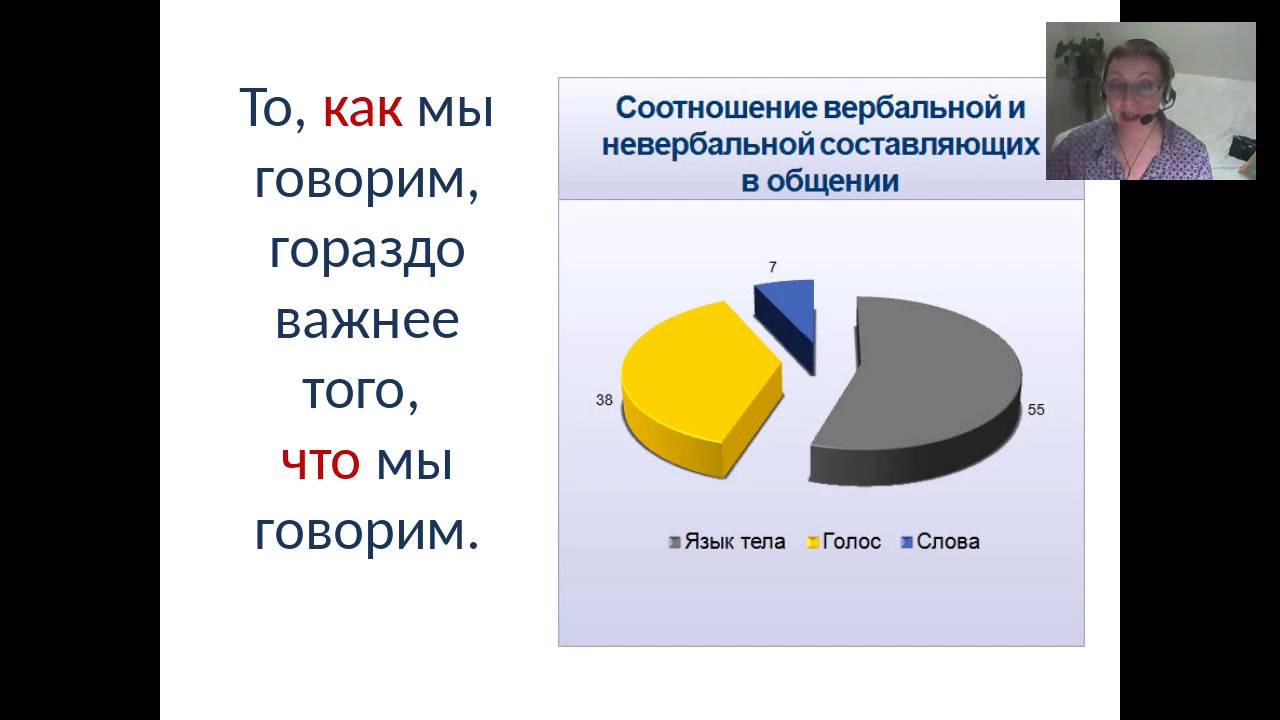 То, как мы говорим, гораздо важнее того, что мы говорим.

Соотношение вербальной и невербальной составляющих в общении

7

38

55

Язык тела Голос Слова